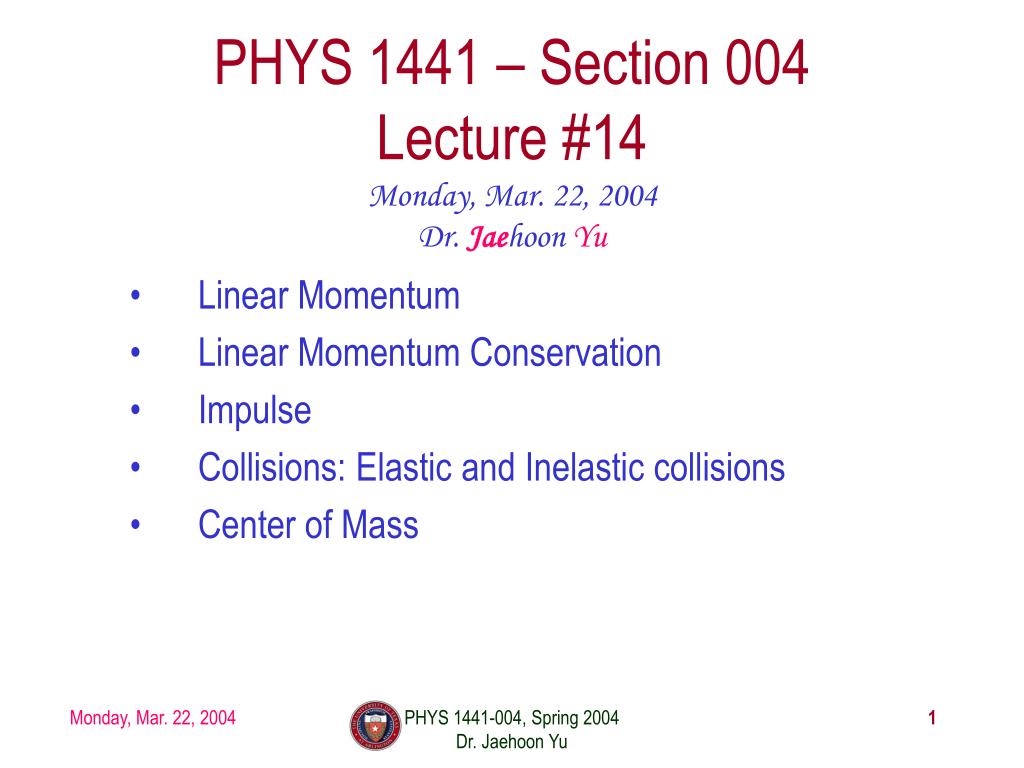 PHYS 1441 – Section 004
Lecture #14

Monday, Mar. 22, 2004
Dr. Jaehoon Yu

• Linear Momentum
• Linear Momentum Conservation
• Impulse
• Collisions: Elastic and Inelastic collisions
• Center of Mass

Monday, Mar. 22, 2004

PHYS 1441-004, Spring 2004
Dr. Jaehoon Yu

1